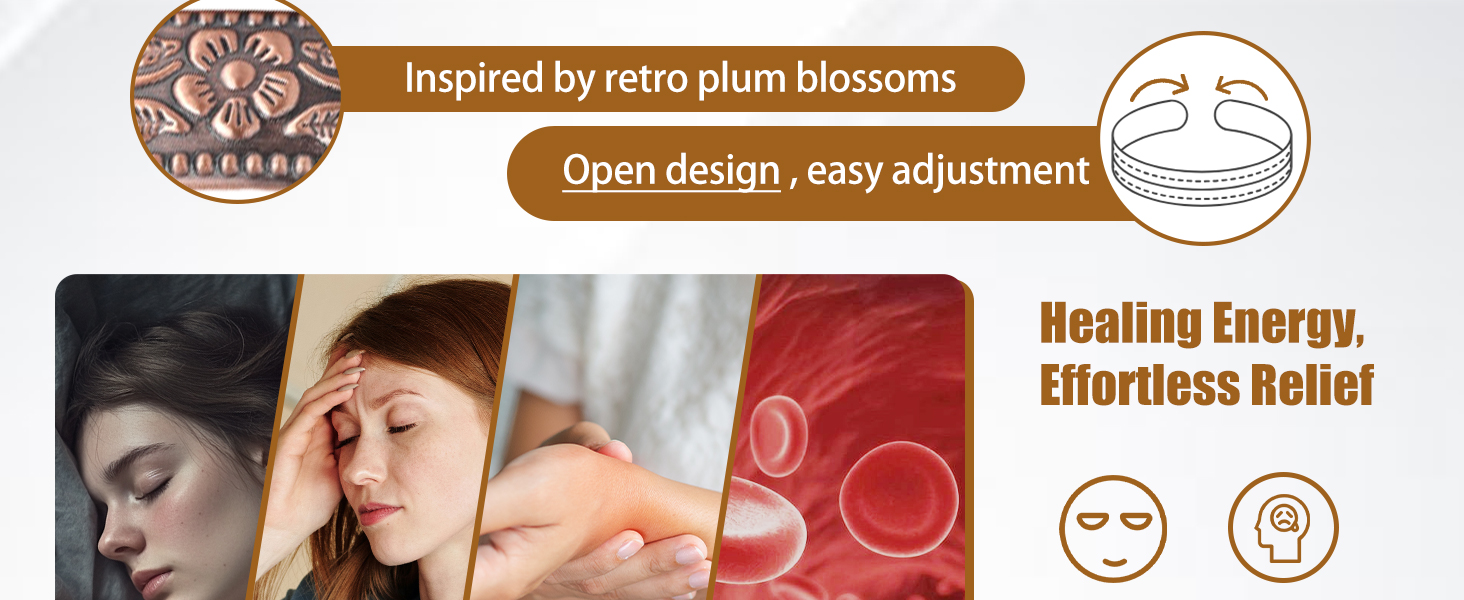 Inspired by retro plum blossoms

Open design , easy adjustment

Healing Energy, Effortless Relief